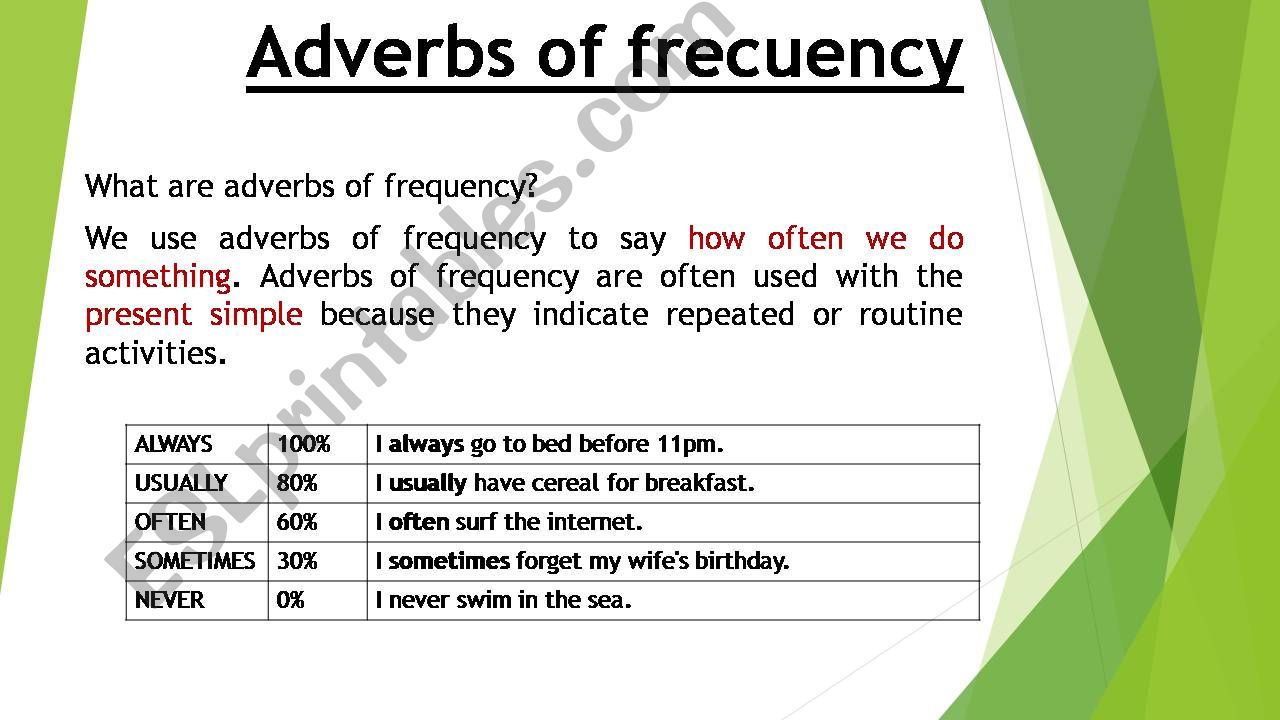 Adverbs of frecuency

What are adverbs of frequency?

We use adverbs of frequency to say how often we do something. Adverbs of frequency are often used with the present simple because they indicate repeated or routine activities.

| ALWAYS | 100% | I always go to bed before 11pm. |
|---|---|---|
| USUALLY | 80% | I usually have cereal for breakfast. |
| OFTEN | 60% | I often surf the internet. |
| SOMETIMES | 30% | I sometimes forget my wife's birthday. |
| NEVER | 0% | I never swim in the sea. |

ESLprintables.com